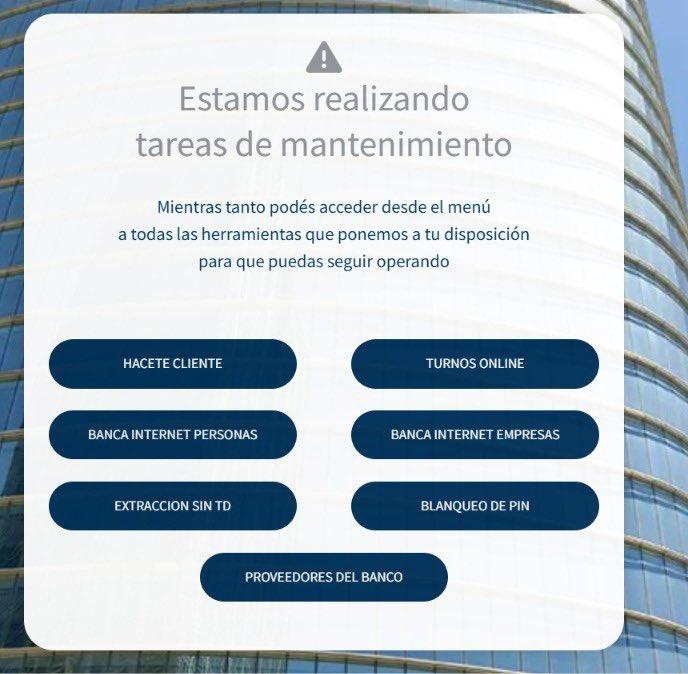 Estamos realizando tareas de mantenimiento

Mientras tanto podés acceder desde el menú a todas las herramientas que ponemos a tu disposición para que puedas seguir operando

HACETE CLIENTE

TURNOS ONLINE

BANCA INTERNET PERSONAS

BANCA INTERNET EMPRESAS

EXTRACCION SIN TD

BLANQUEO DE PIN

PROVEEDORES DEL BANCO